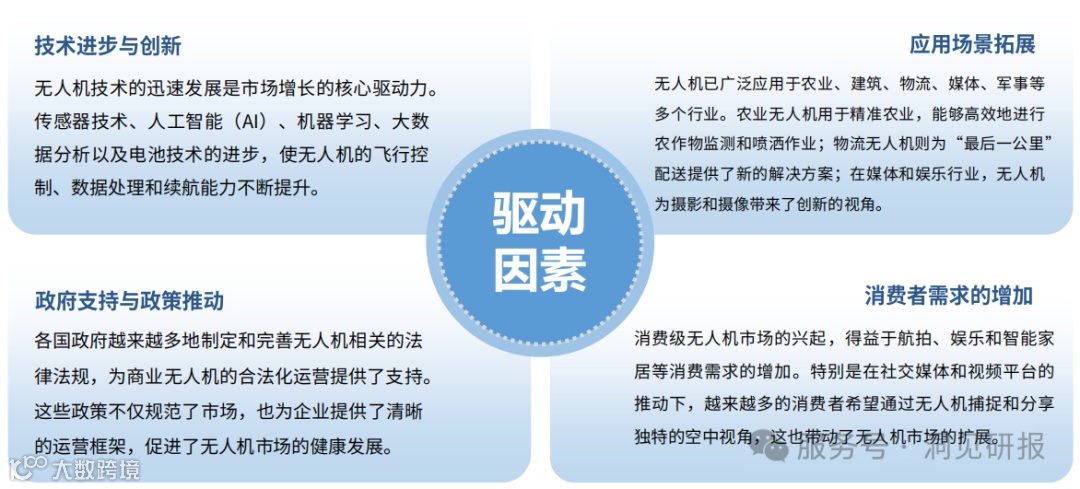 技术进步与创新

无人机技术的迅速发展是市场增长的核心驱动力。传感器技术、人工智能（AI）、机器学习、大数据分析以及电池技术的进步，使无人机的飞行控制、数据处理和续航能力不断提升。

应用场景拓展

无人机已广泛应用于农业、建筑、物流、媒体、军事等多个行业。农业无人机用于精准农业，能够高效地进行农作物监测和喷洒作业；物流无人机则为“最后一公里”配送提供了新的解决方案；在媒体和娱乐行业，无人机为摄影和摄像带来了创新的视角。

驱动因素

政府支持与政策推动

各国政府越来越多地制定和完善无人机相关的法律法规，为商业无人机的合法化运营提供了支持。这些政策不仅规范了市场，也为企业提供了清晰的运营框架，促进了无人机市场的健康发展。

消费者需求的增加

消费级无人机市场的兴起，得益于航拍、娱乐和智能家居等消费需求的增加。特别是在社交媒体和视频平台的推动下，越来越多的消费者希望通过无人机捕捉和分享独特的空中视角，这也带动了无人机市场的扩展。

大数跨境

服务号 · 洞见研报